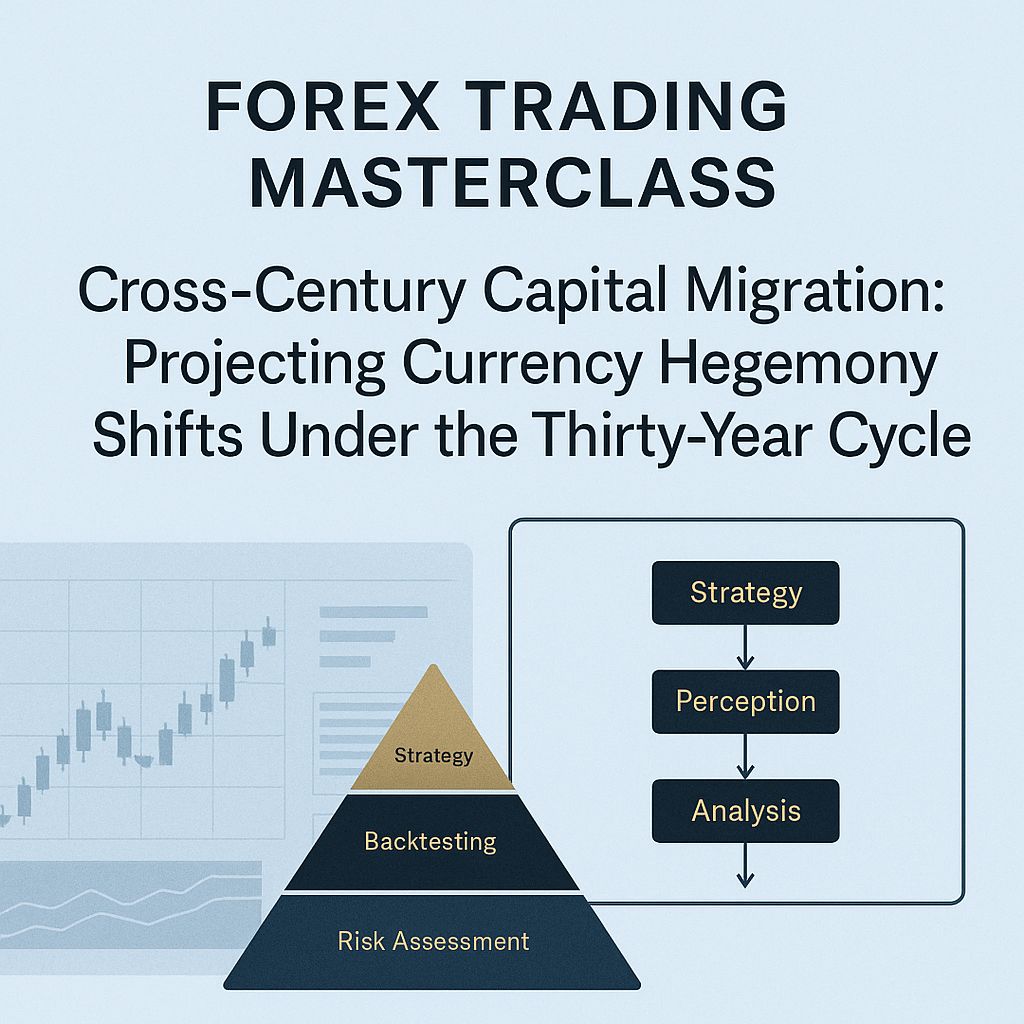 FOREX TRADING MASTERCLASS

Cross-Century Capital Migration: Projecting Currency Hegemony Shifts Under the Thirty-Year Cycle

Strategy

Backtesting

Risk Assessment

Strategy

Perception

Analysis